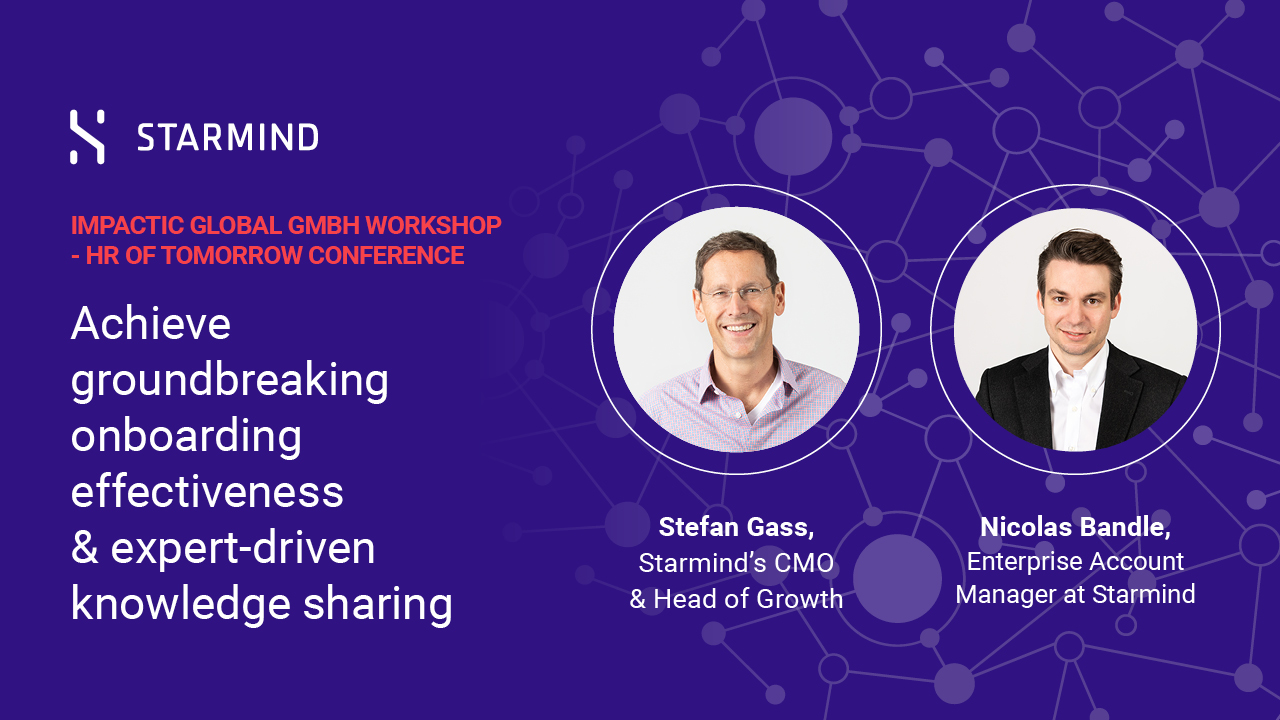 STARMIND

IMPACTIC GLOBAL GMBH WORKSHOP - HR OF TOMORROW CONFERENCE

Achieve groundbreaking onboarding effectiveness & expert-driven knowledge sharing

Stefan Gass, Starmind's CMO & Head of Growth

Nicolas Bandle, Enterprise Account Manager at Starmind